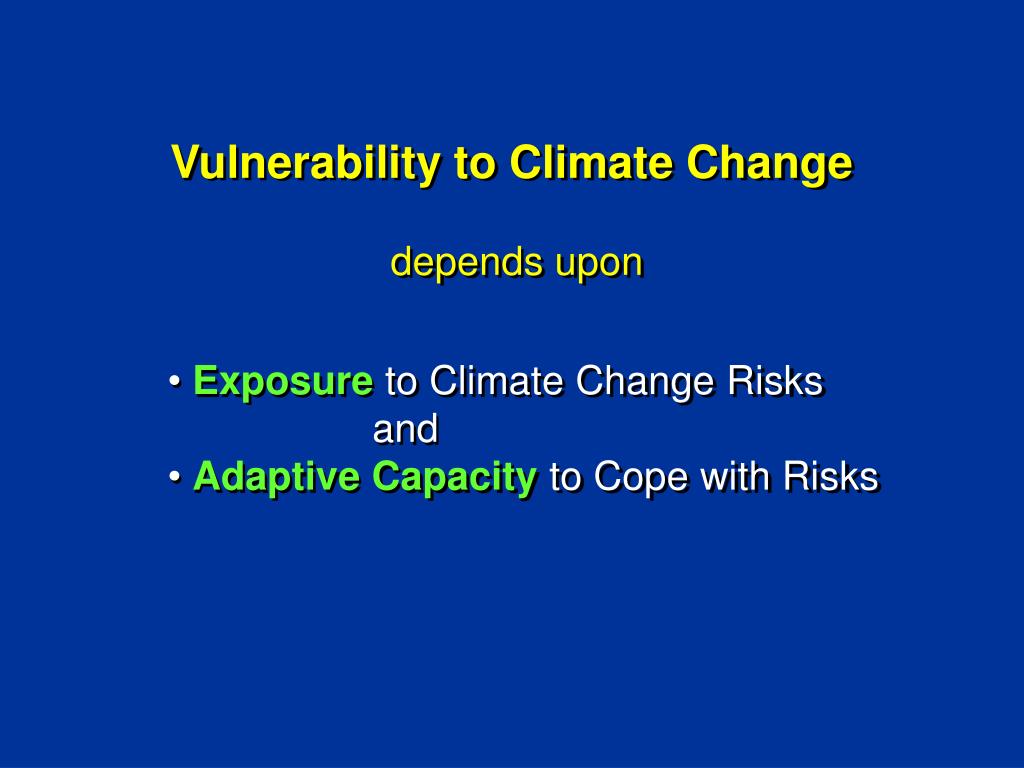 Vulnerability to Climate Change

depends upon

• Exposure to Climate Change Risks
and
• Adaptive Capacity to Cope with Risks